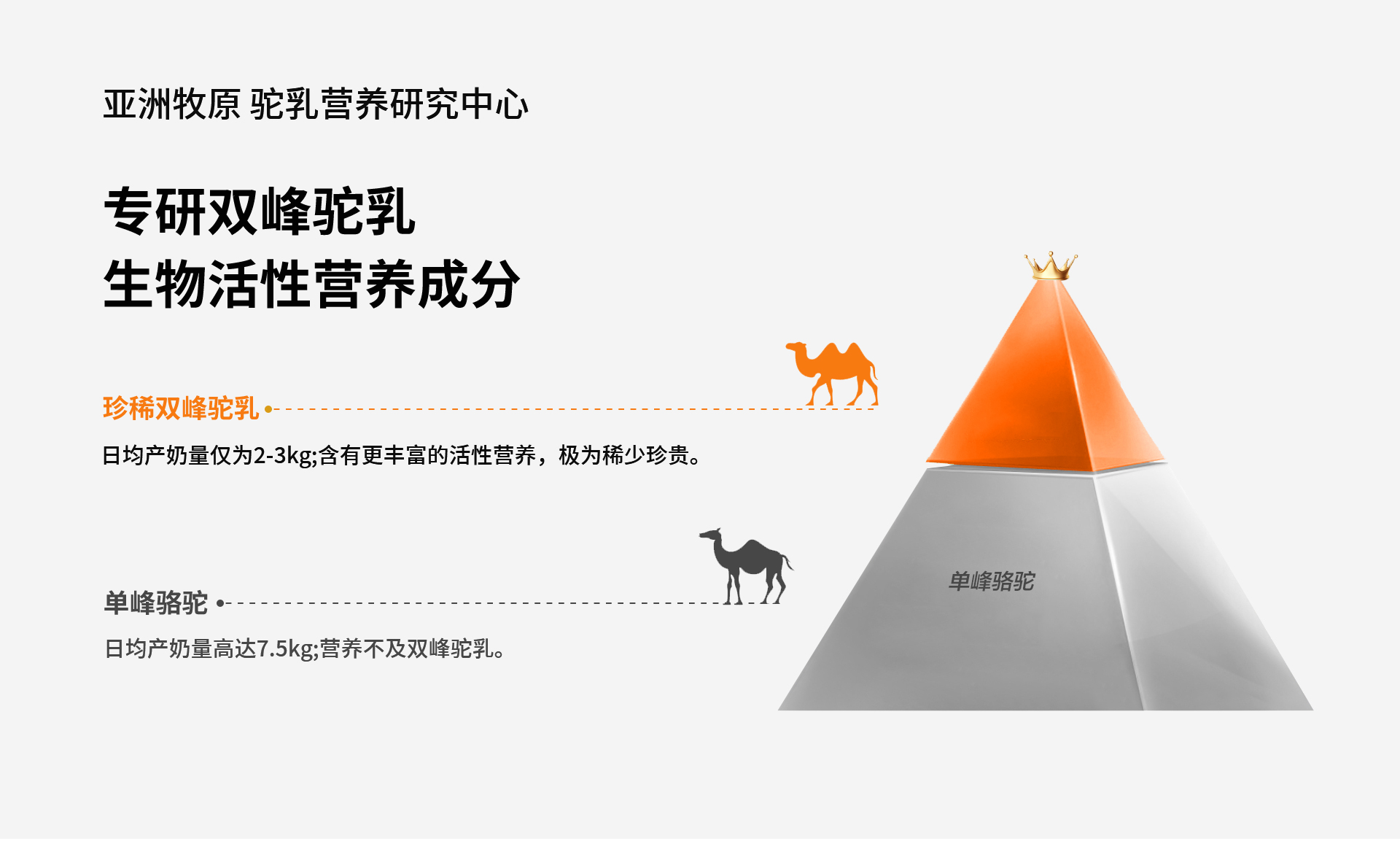 亚洲牧原 驼乳营养研究中心

专研双峰驼乳
生物活性营养成分

珍稀双峰驼乳

日均产奶量仅为2-3kg;含有更丰富的活性营养，极为稀少珍贵。

单峰骆驼

日均产奶量高达7.5kg;营养不及双峰驼乳。

单峰骆驼